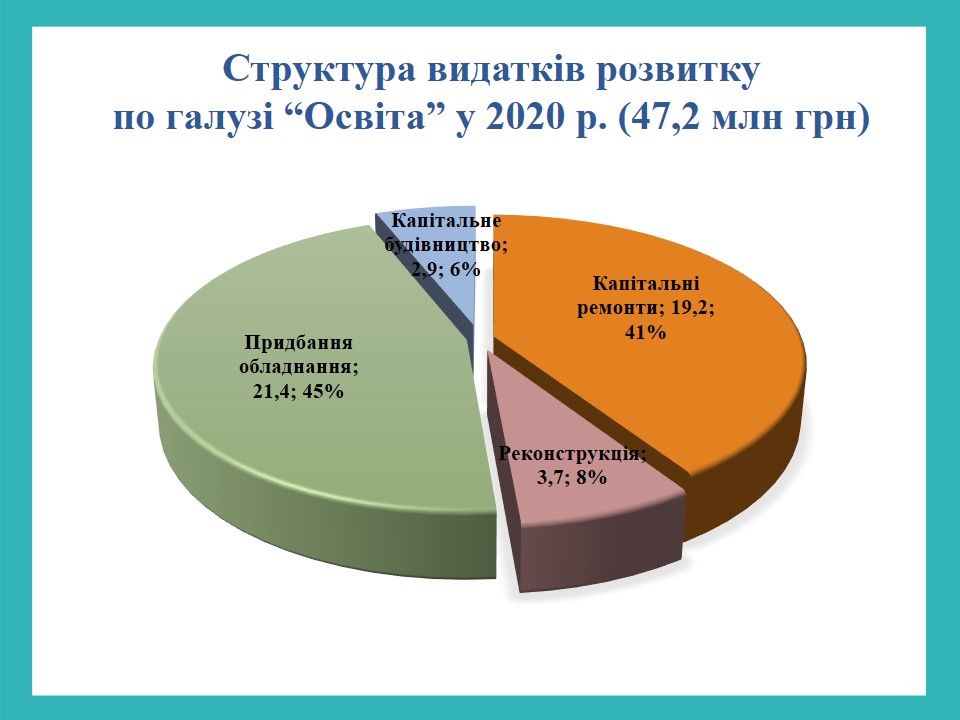 Структура видатків розвитку по галузі “Освіта” у 2020 р. (47,2 млн грн)

Капітальне будівництво; 2,9; 6%

Капітальні ремонти; 19,2; 41%

Придбання обладнання; 21,4; 45%

Реконструкція; 3,7; 8%